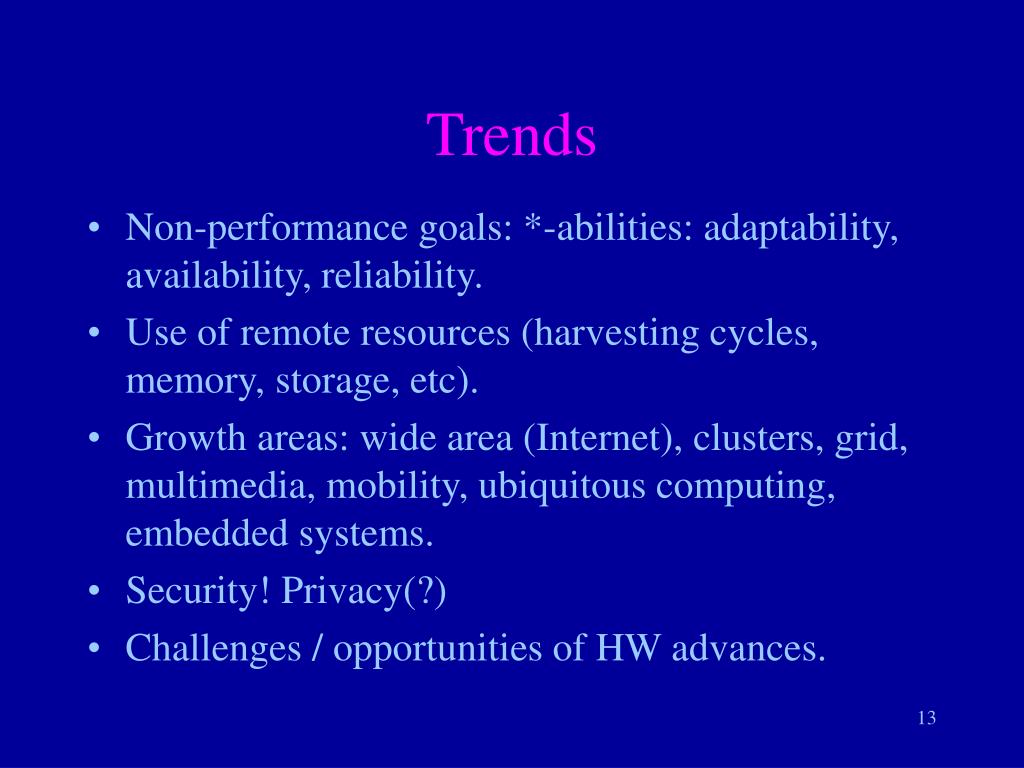 Trends

• Non-performance goals: *-abilities: adaptability, availability, reliability.
• Use of remote resources (harvesting cycles, memory, storage, etc).
• Growth areas: wide area (Internet), clusters, grid, multimedia, mobility, ubiquitous computing, embedded systems.
• Security! Privacy(?)
• Challenges / opportunities of HW advances.

13